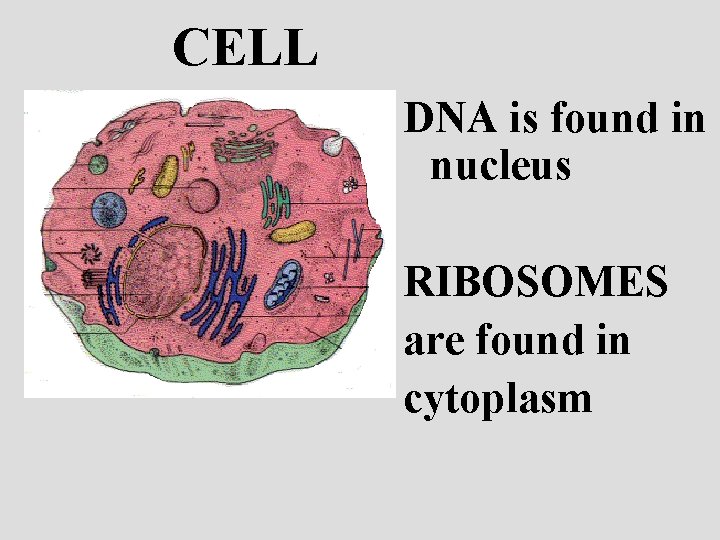 CELL

DNA is found in nucleus

RIBOSOMES are found in cytoplasm